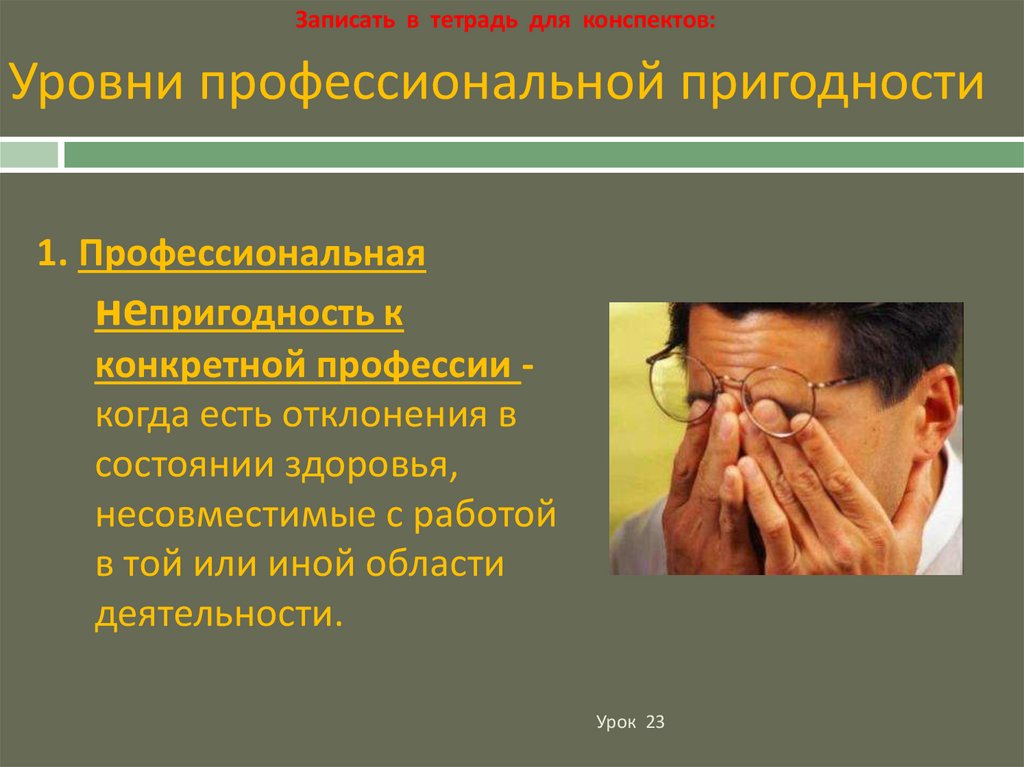 Записать в тетрадь для конспектов:

Уровни профессиональной пригодности

1. Профессиональная непригодность к конкретной профессии - когда есть отклонения в состоянии здоровья, несовместимые с работой в той или иной области деятельности.

Урок 23